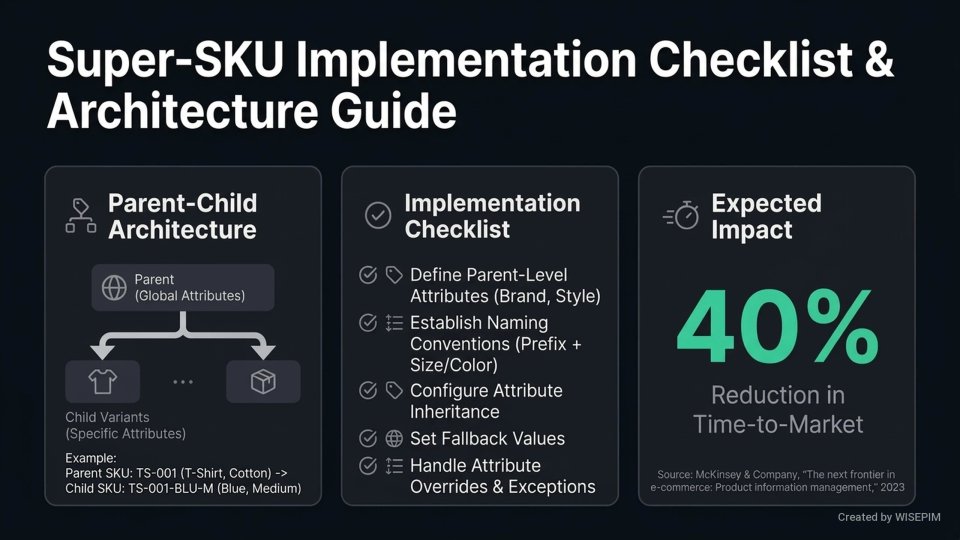 Super-SKU Implementation Checklist & Architecture Guide

Parent-Child Architecture

Parent
(Global Attributes)

...

Child Variants
(Specific Attributes)

Example:
Parent SKU: TS-001 (T-Shirt, Cotton) ->
Child SKU: TS-001-BLU-M (Blue, Medium)

Implementation Checklist

Define Parent-Level Attributes (Brand, Style)

Establish Naming Conventions (Prefix + Size/Color)

Configure Attribute Inheritance

Set Fallback Values

Handle Attribute Overrides & Exceptions

Expected Impact

40%

Reduction in Time-to-Market

Source: McKinsey & Company, "The next frontier in e-commerce: Product information management," 2023

Created by WISEPIM